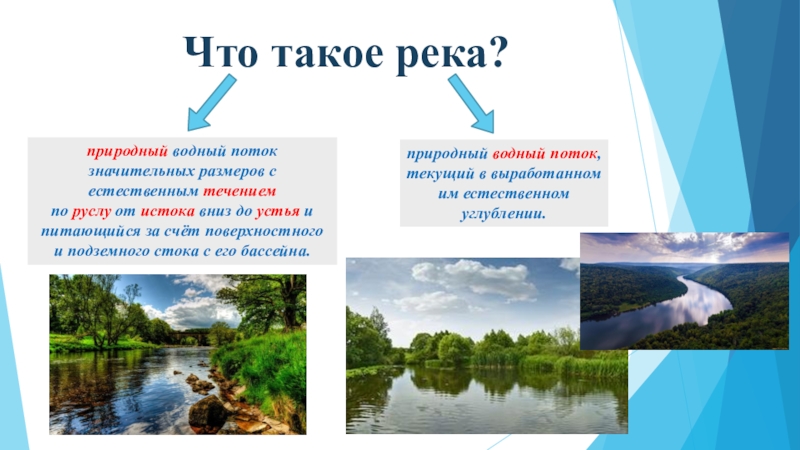 Что такое река?

природный водный поток значительных размеров с естественным течением по руслу от истока вниз до устья и питающийся за счёт поверхностного и подземного стока с его бассейна.

природный водный поток, текущий в выработанном им естественном углублении.